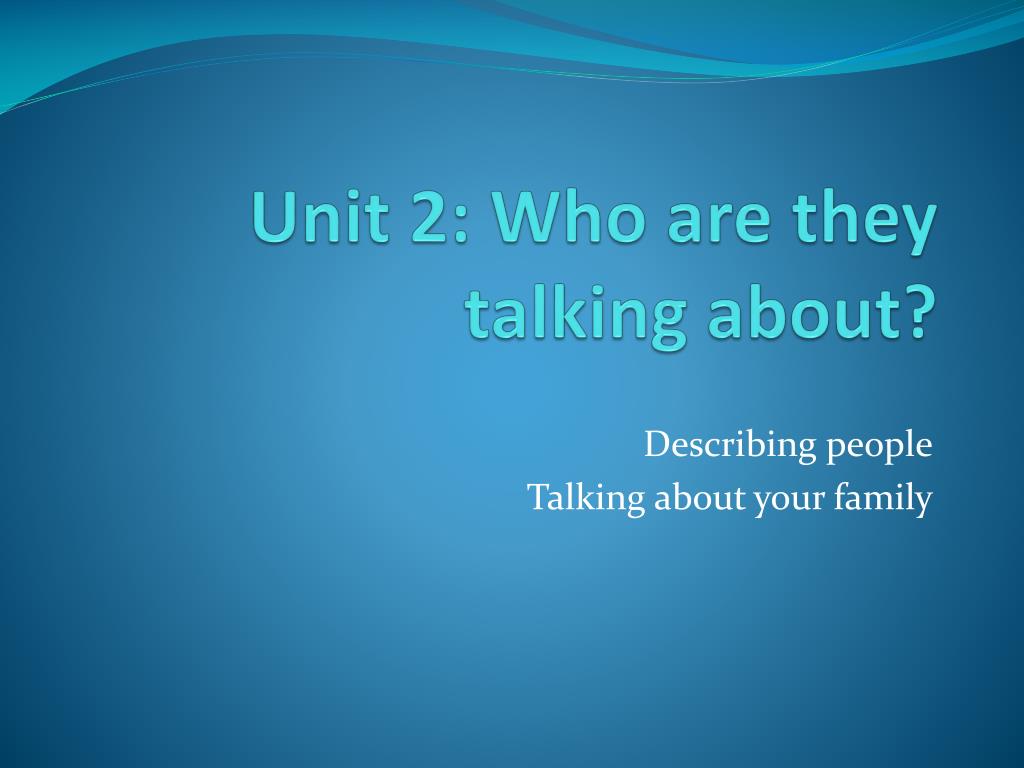 Unit 2: Who are they talking about?

Describing people
Talking about your family